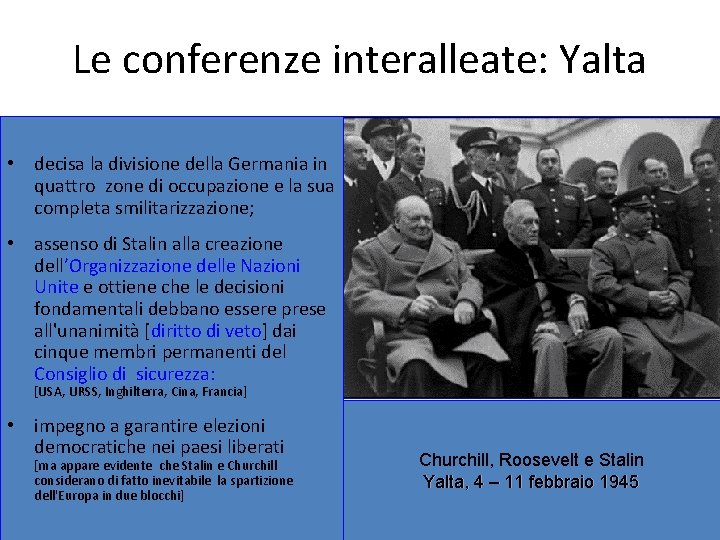 Le conferenze interalleate: Yalta

• decisa la divisione della Germania in quattro zone di occupazione e la sua completa smilitarizzazione;

• assenso di Stalin alla creazione dell'Organizzazione delle Nazioni Unite e ottiene che le decisioni fondamentali debbano essere prese all'unanimità [diritto di veto] dai cinque membri permanenti del Consiglio di sicurezza:
[USA, URSS, Inghilterra, Cina, Francia]

• impegno a garantire elezioni democratiche nei paesi liberati
[ma appare evidente che Stalin e Churchill considerano di fatto inevitabile la spartizione dell'Europa in due blocchi]

Churchill, Roosevelt e Stalin
Yalta, 4 – 11 febbraio 1945